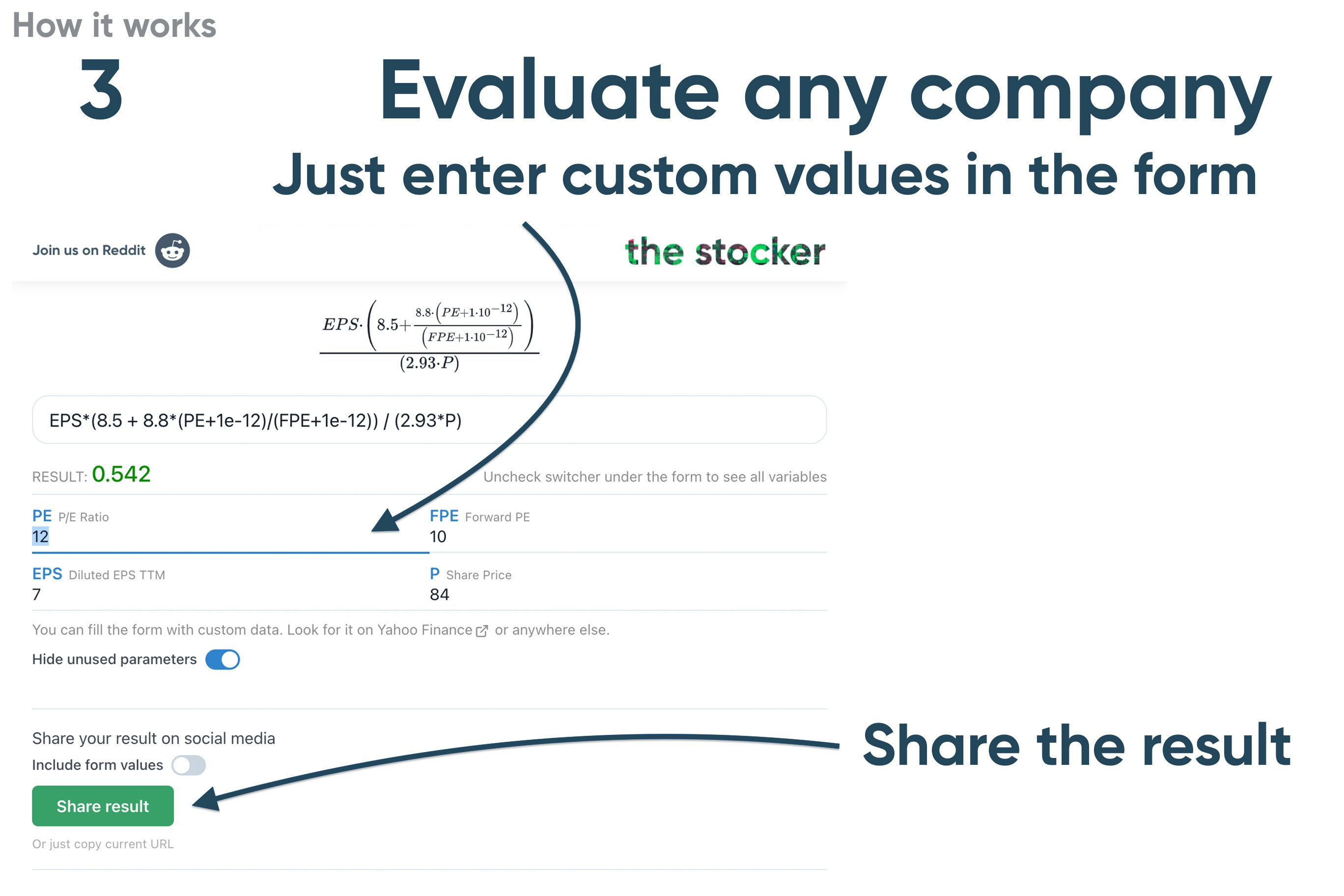 How it works

3

Evaluate any company

Just enter custom values in the form

Join us on Reddit

the stocker

$\frac{EPS\cdot\left(8.5+\frac{8.8\cdot\left(PE+1\cdot10^{-12}\right)}{\left(FPE+1\cdot10^{-12}\right)}\right)}{(2.93\cdot P)}$

EPS*(8.5 + 8.8*(PE+1e-12)/(FPE+1e-12)) / (2.93*P)

RESULT: 0.542

Uncheck switcher under the form to see all variables

PE P/E Ratio
12

FPE Forward PE
10

EPS Diluted EPS TTM
7

P Share Price
84

You can fill the form with custom data. Look for it on Yahoo Finance or anywhere else.

Hide unused parameters

Share your result on social media

Include form values

Share result

Or just copy current URL

Share the result